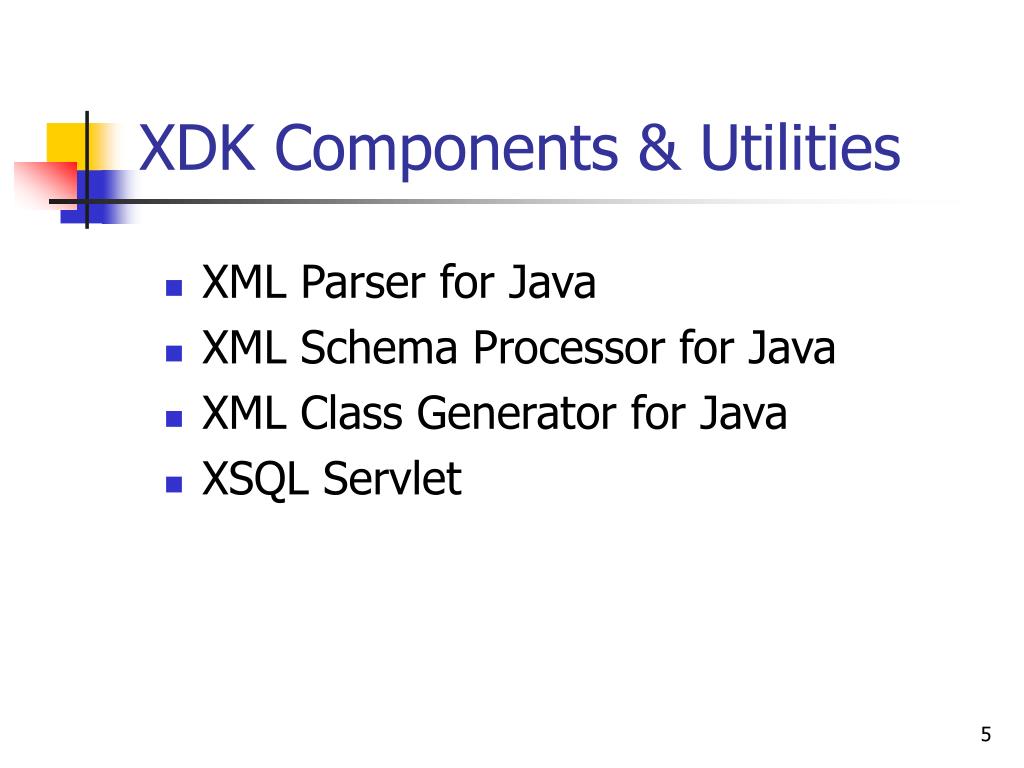 XDK Components & Utilities

- XML Parser for Java
- XML Schema Processor for Java
- XML Class Generator for Java
- XSQL Servlet

5